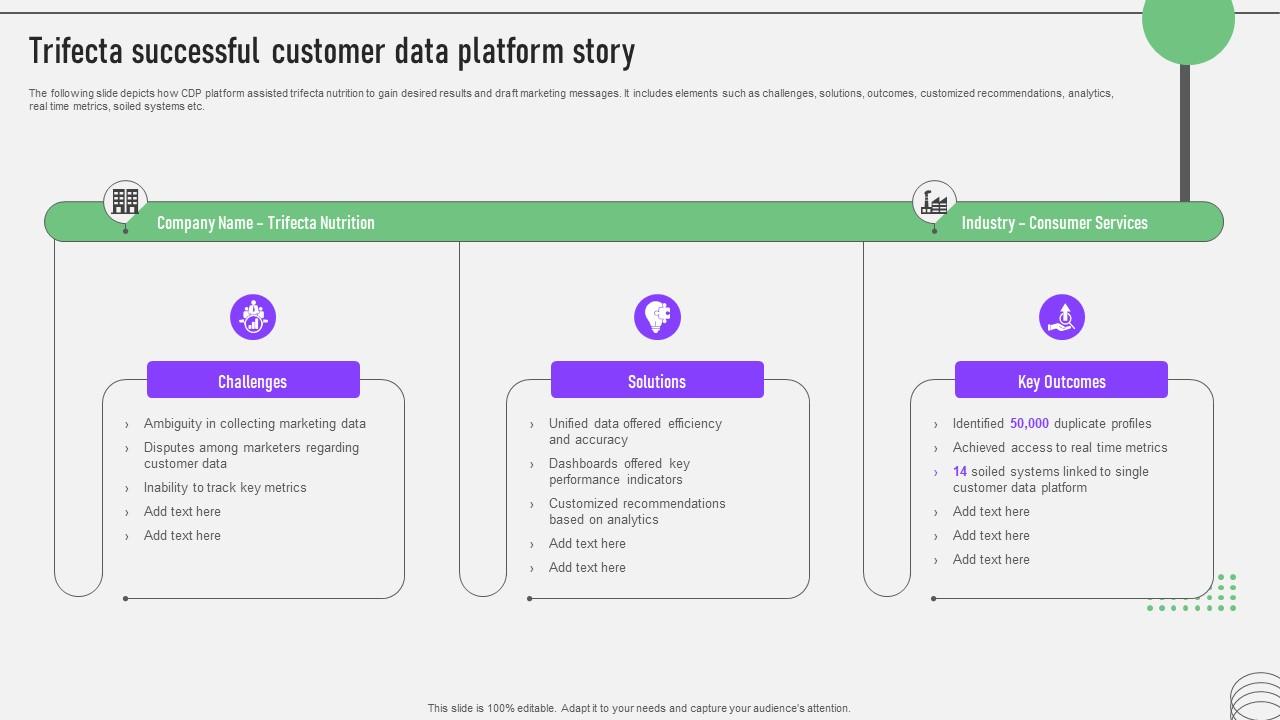 Trifecta successful customer data platform story

The following slide depicts how CDP platform assisted trifecta nutrition to gain desired results and draft marketing messages. It includes elements such as challenges, solutions, outcomes, customized recommendations, analytics, real time metrics, soiled systems etc.

Company Name – Trifecta Nutrition

Industry – Consumer Services

Challenges

› Ambiguity in collecting marketing data
› Disputes among marketers regarding customer data
› Inability to track key metrics
› Add text here
› Add text here

Solutions

› Unified data offered efficiency and accuracy
› Dashboards offered key performance indicators
› Customized recommendations based on analytics
› Add text here
› Add text here

Key Outcomes

› Identified 50,000 duplicate profiles
› Achieved access to real time metrics
› 14 soiled systems linked to single customer data platform
› Add text here
› Add text here
› Add text here

This slide is 100% editable. Adapt it to your needs and capture your audience's attention.